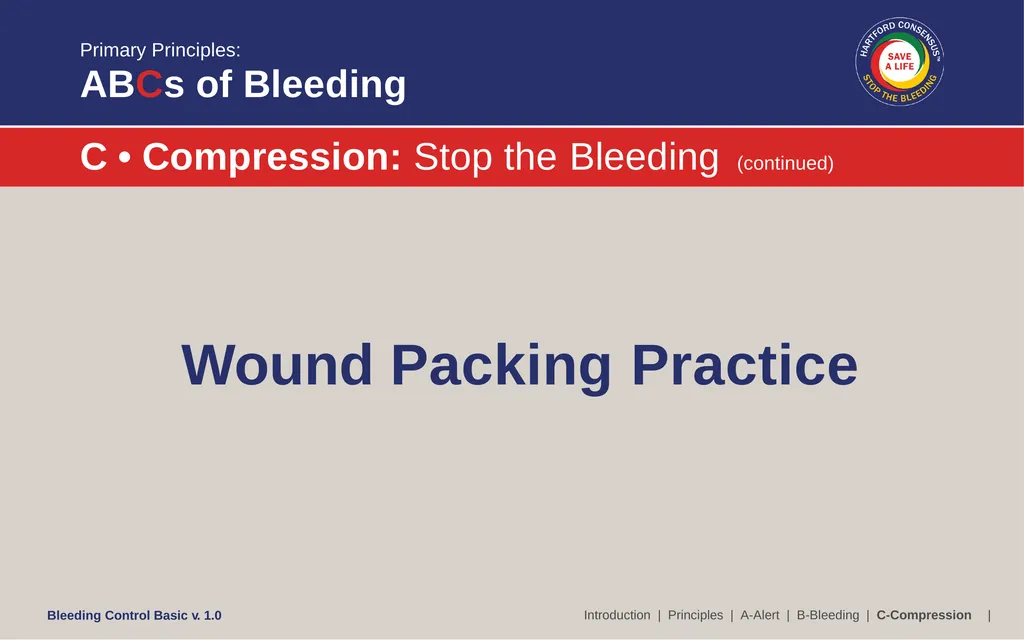 Primary Principles:

ABCs of Bleeding

HARTFORD CONSENSUS™ SAVE A LIFE STOP THE BLEEDING

C • Compression: Stop the Bleeding (continued)

Wound Packing Practice

Bleeding Control Basic v. 1.0

Introduction | Principles | A-Alert | B-Bleeding | C-Compression |